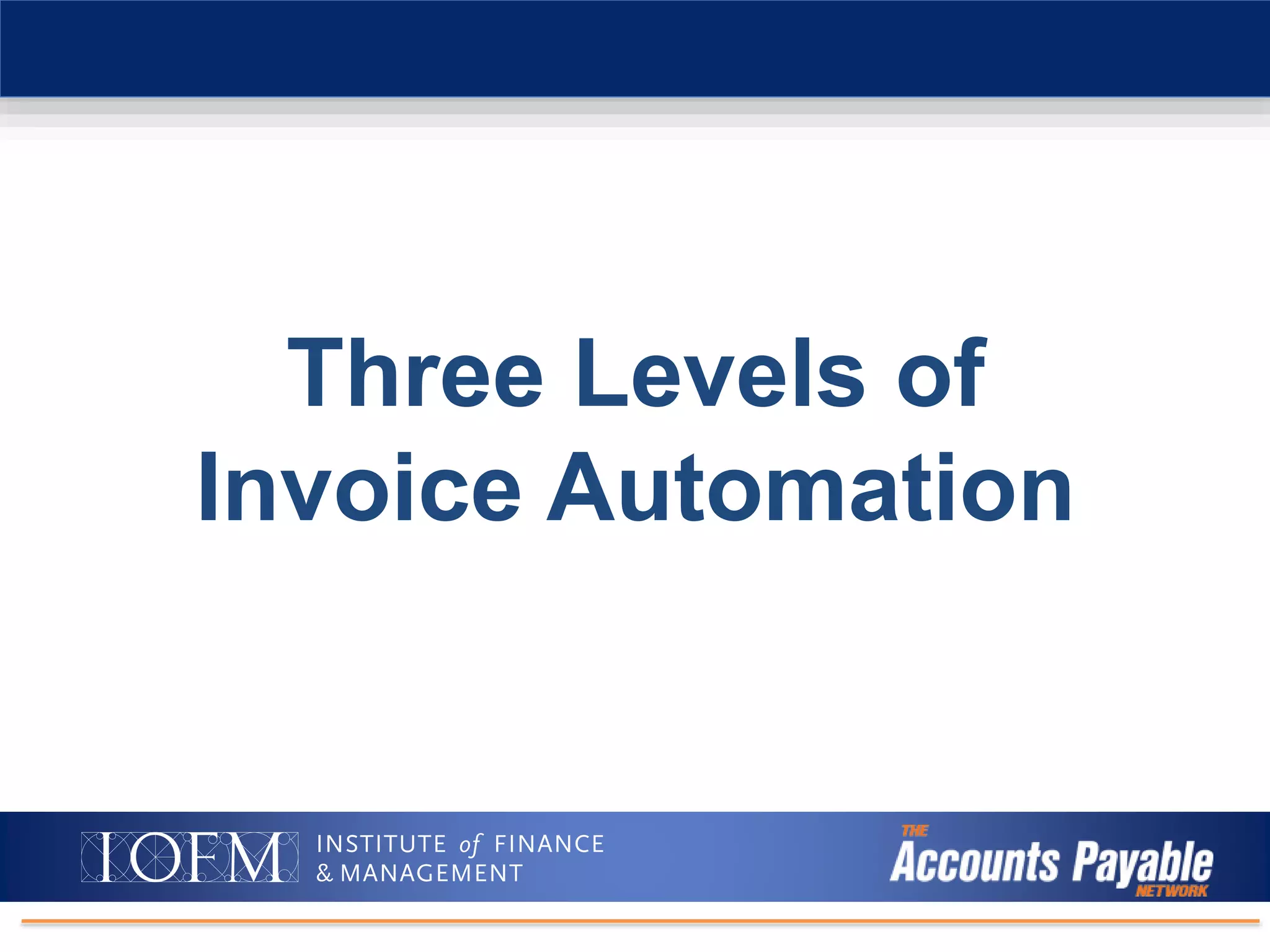 Three Levels of Invoice Automation

IOFM INSTITUTE of FINANCE & MANAGEMENT

THE Accounts Payable NETWORK